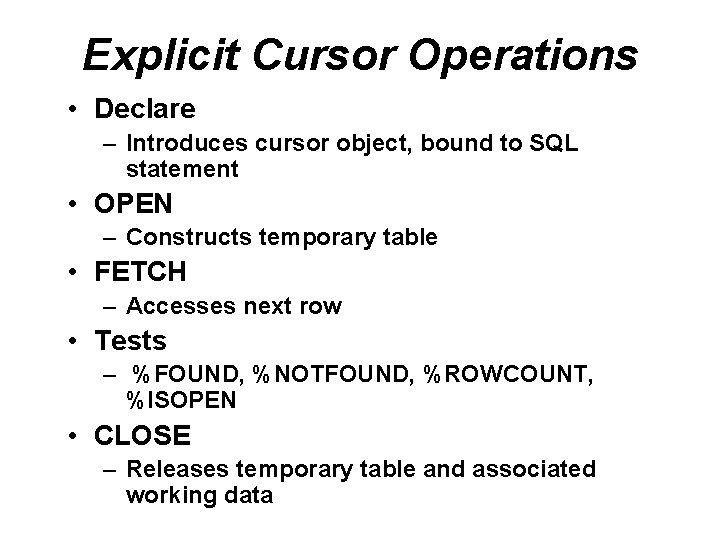 Explicit Cursor Operations

• Declare
  – Introduces cursor object, bound to SQL statement
• OPEN
  – Constructs temporary table
• FETCH
  – Accesses next row
• Tests
  – %FOUND, %NOTFOUND, %ROWCOUNT, %ISOPEN
• CLOSE
  – Releases temporary table and associated working data